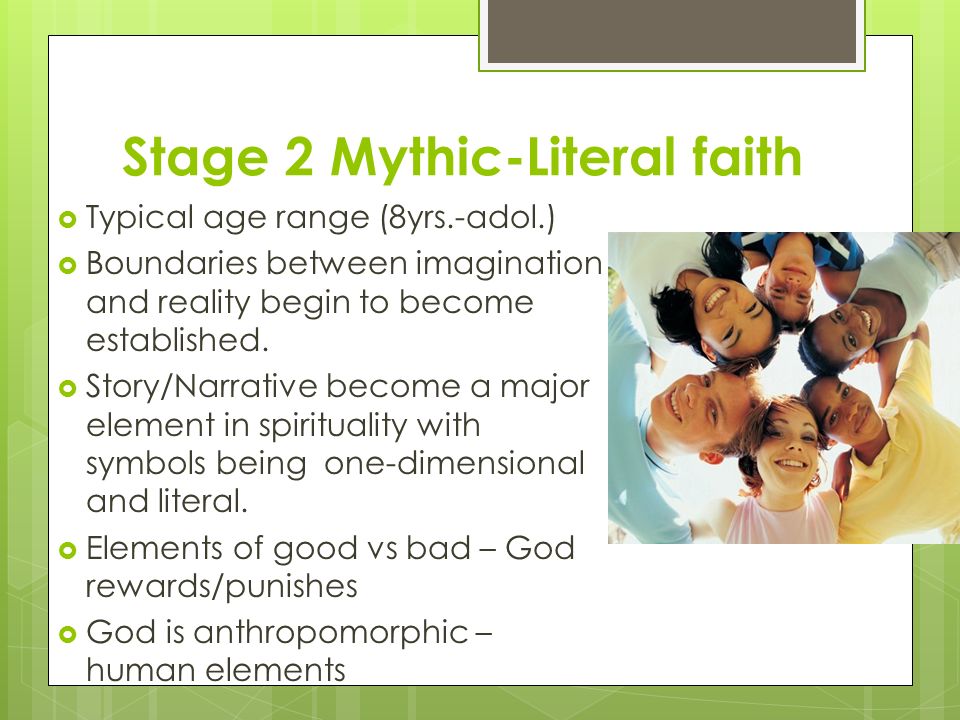 Stage 2 Mythic-Literal faith

Typical age range (8yrs.-adol.)

Boundaries between imagination and reality begin to become established.

Story/Narrative become a major element in spirituality with symbols being one-dimensional and literal.

Elements of good vs bad – God rewards/punishes

God is anthropomorphic – human elements